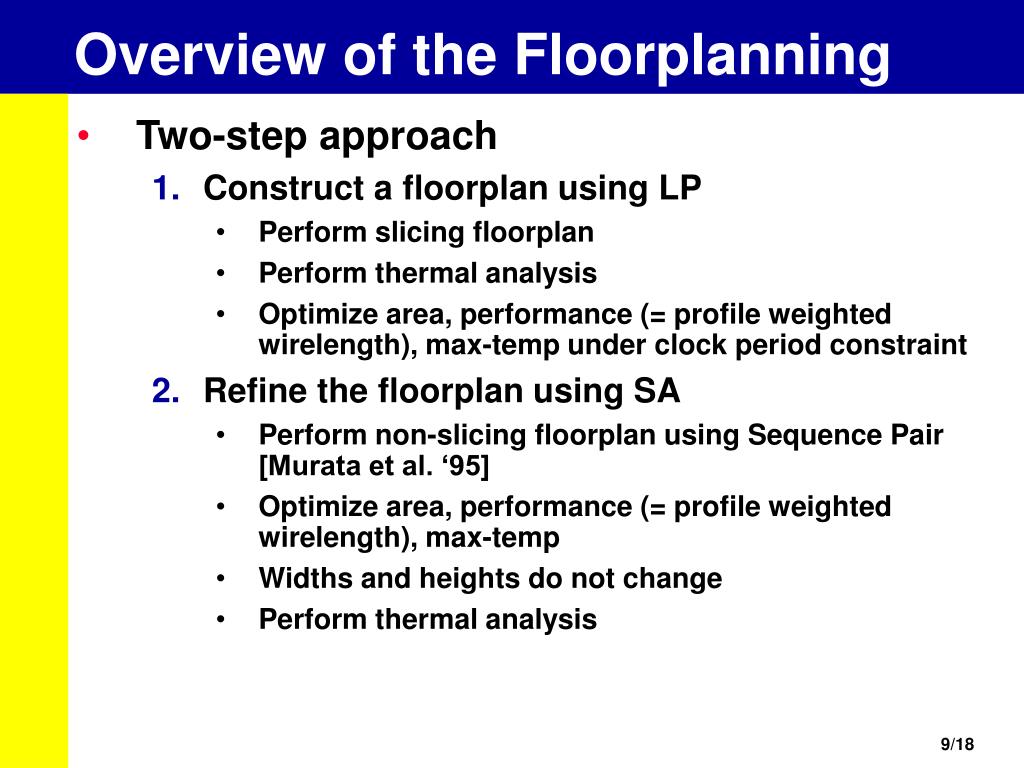 Overview of the Floorplanning

• Two-step approach

1. Construct a floorplan using LP
• Perform slicing floorplan
• Perform thermal analysis
• Optimize area, performance (= profile weighted wirelength), max-temp under clock period constraint

2. Refine the floorplan using SA
• Perform non-slicing floorplan using Sequence Pair [Murata et al. ‘95]
• Optimize area, performance (= profile weighted wirelength), max-temp
• Widths and heights do not change
• Perform thermal analysis

9/18